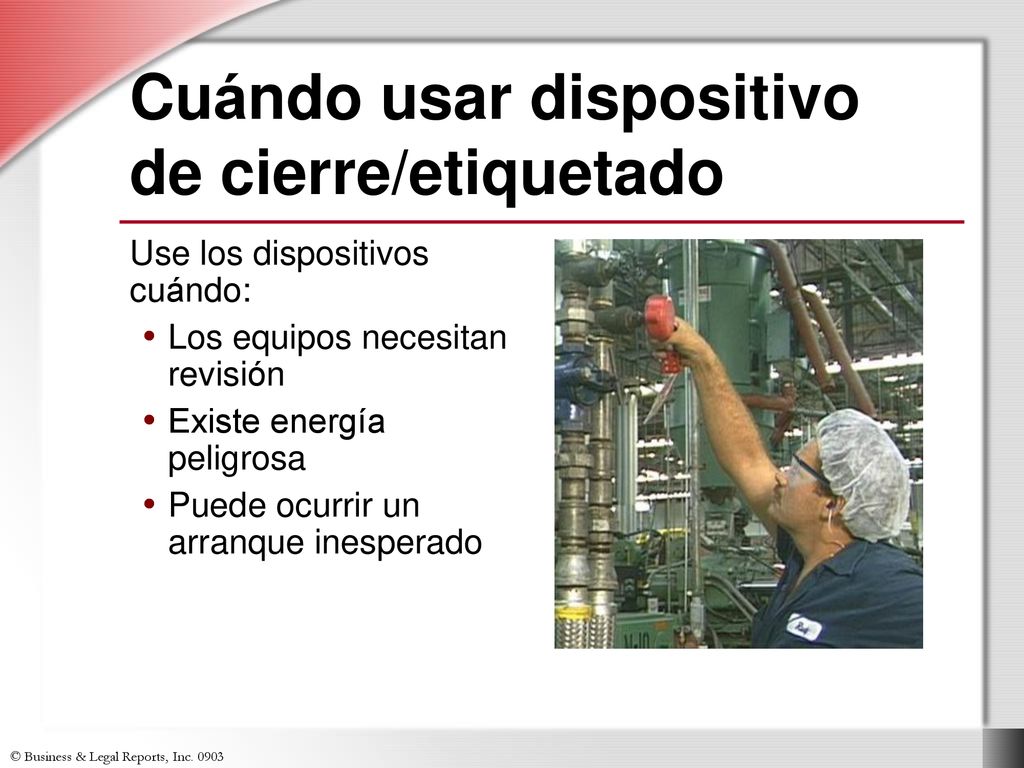 Cuándo usar dispositivo de cierre/etiquetado

Use los dispositivos cuándo:

• Los equipos necesitan revisión
• Existe energía peligrosa
• Puede ocurrir un arranque inesperado

© Business & Legal Reports, Inc. 0903